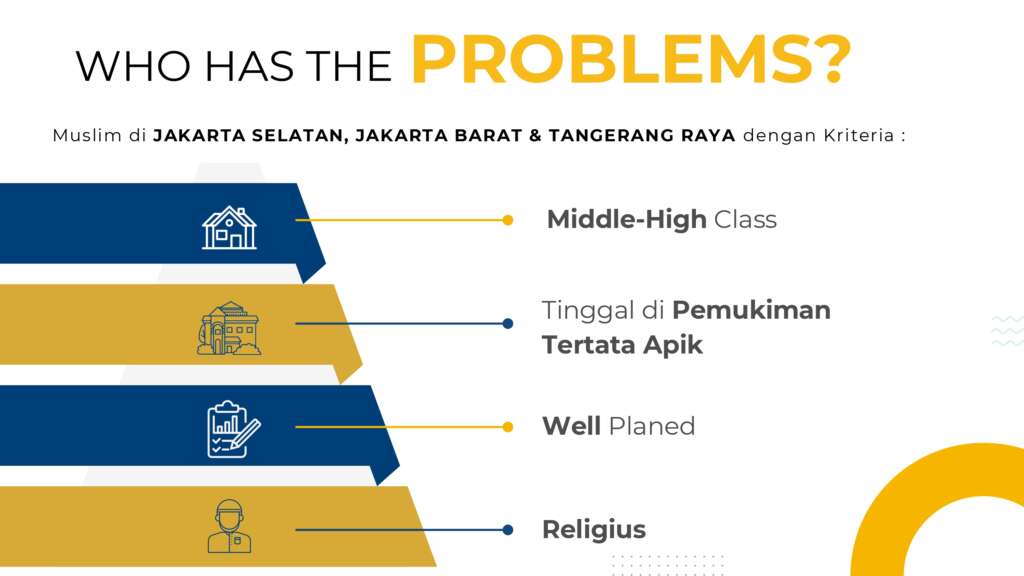 WHO HAS THE PROBLEMS?

Muslim di JAKARTA SELATAN, JAKARTA BARAT & TANGERANG RAYA dengan Kriteria :

Middle-High Class

Tinggal di Pemukiman Tertata Apik

Well Planed

Religius